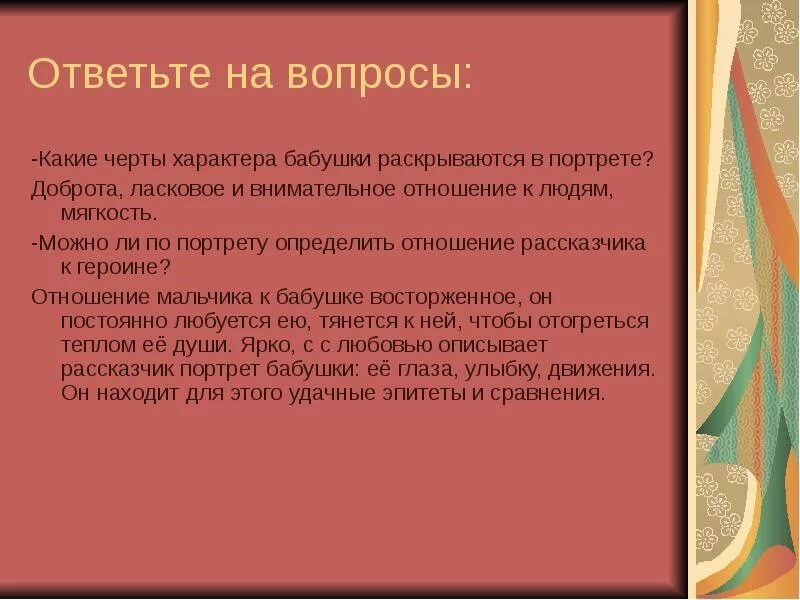 Ответьте на вопросы:

-Какие черты характера бабушки раскрываются в портрете?

Доброта, ласковое и внимательное отношение к людям, мягкость.

-Можно ли по портрету определить отношение рассказчика к героине?

Отношение мальчика к бабушке восторженное, он постоянно любуется ею, тянется к ней, чтобы отогреться теплом её души. Ярко, с с любовью описывает рассказчик портрет бабушки: её глаза, улыбку, движения. Он находит для этого удачные эпитеты и сравнения.